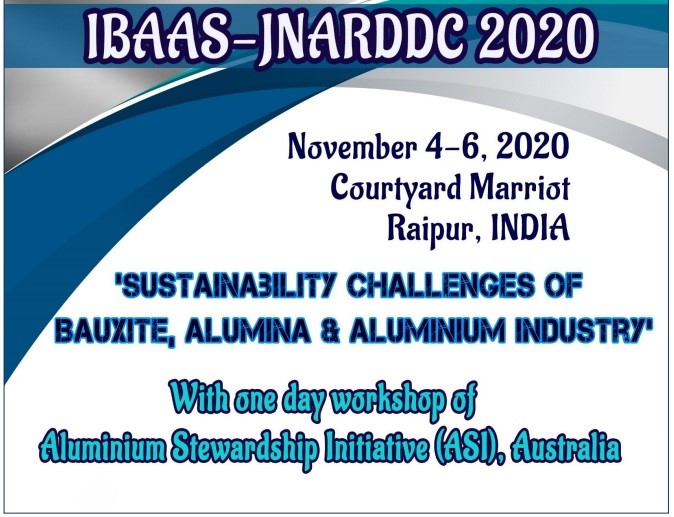 IBAAS-JNARDDC 2020

November 4-6, 2020
Courtyard Marriot
Raipur, INDIA

'SUSTAINABILITY CHALLENGES OF BAUXITE, ALUMINA & ALUMINIUM INDUSTRY'

With one day workshop of
Aluminium Stewardship Initiative (ASI), Australia